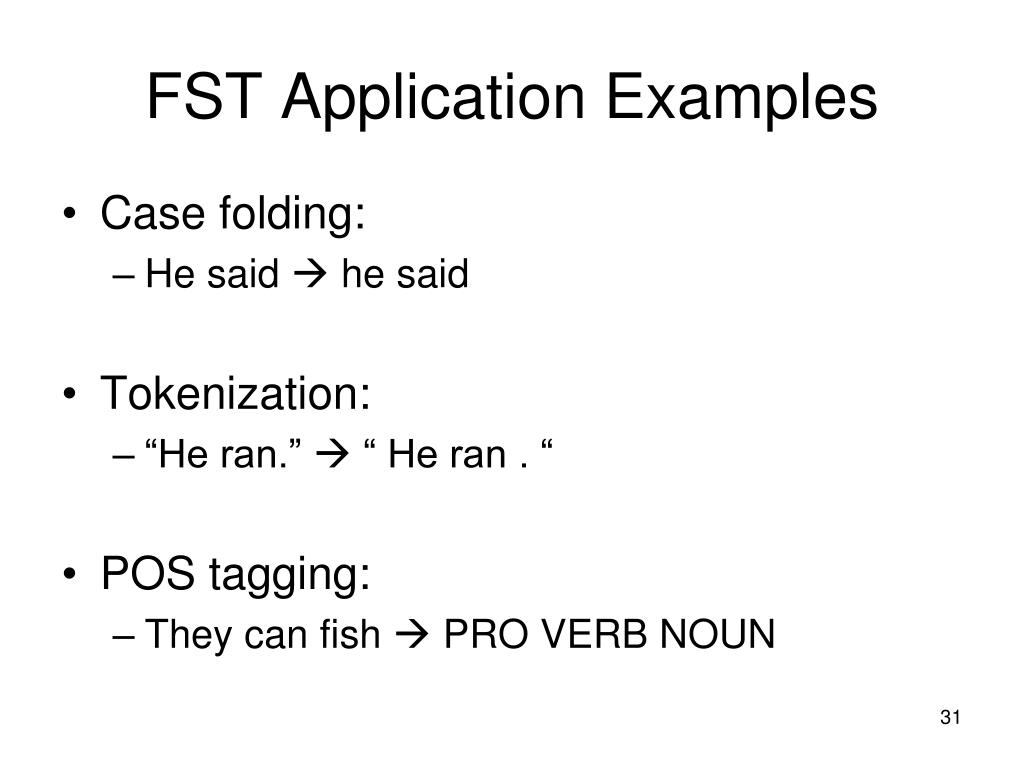 FST Application Examples

• Case folding:
– He said → he said

• Tokenization:
– “He ran.” → “ He ran . “

• POS tagging:
– They can fish → PRO VERB NOUN

31